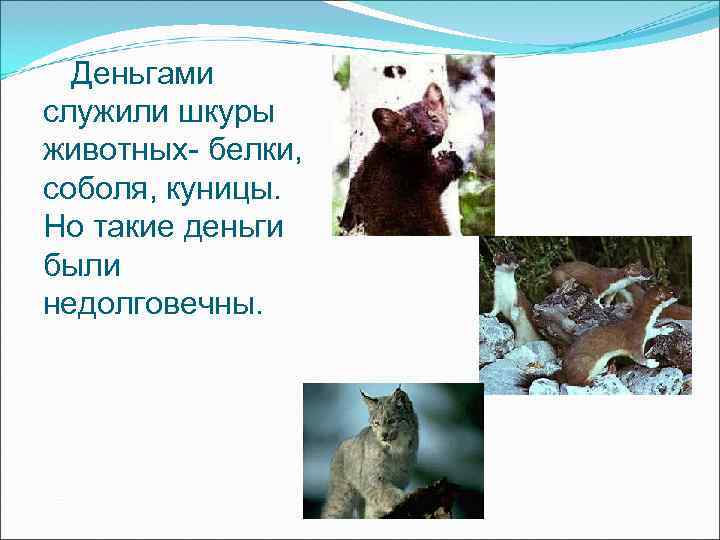 Деньгами служили шкуры животных- белки, соболя, куницы. Но такие деньги были недолговечны.